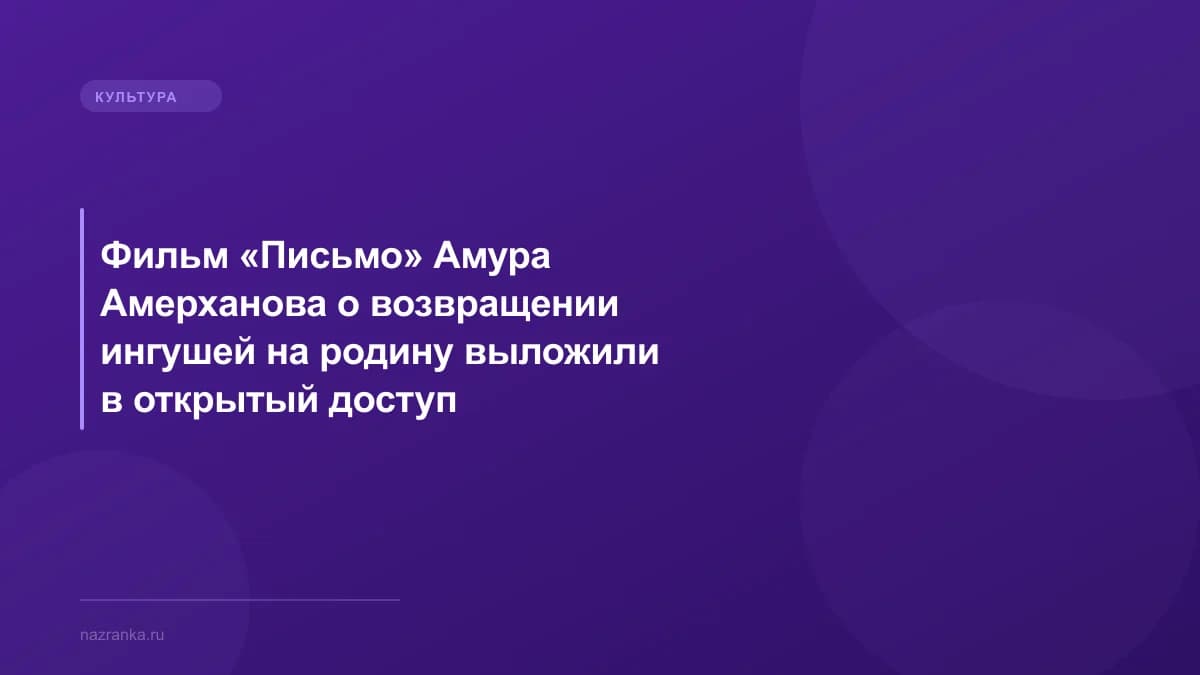 КУЛЬТУРА

Фильм «Письмо» Амура Амерханова о возвращении ингушей на родину выложили в открытый доступ

nazranka.ru